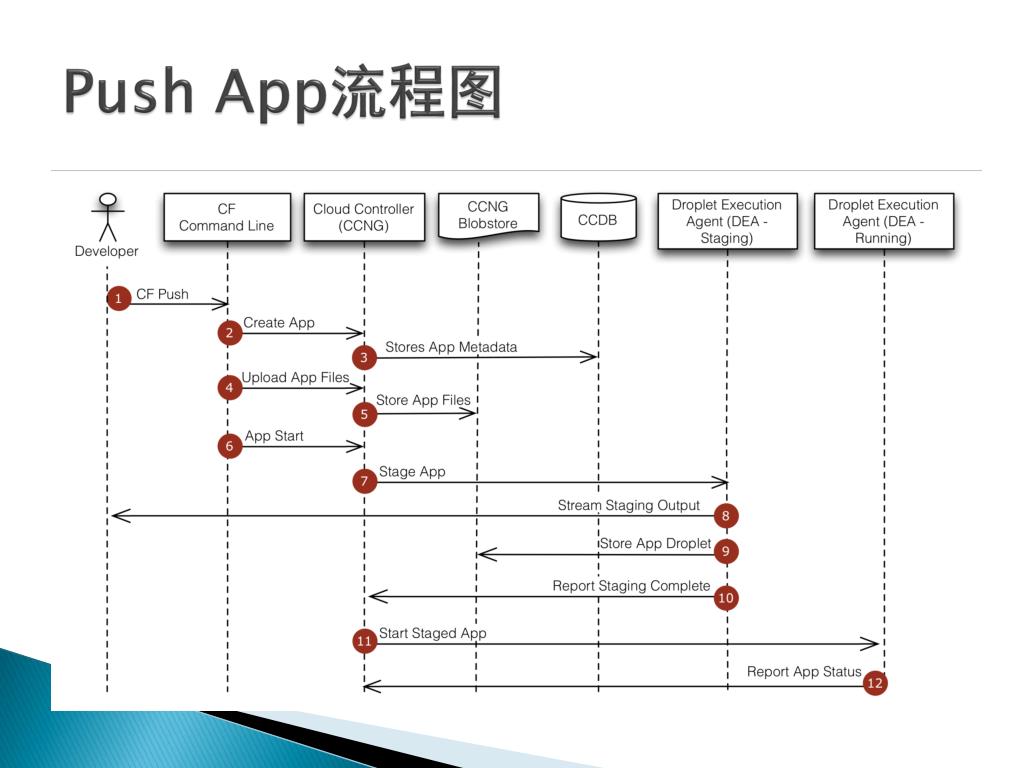 Push App流程图

Developer

CF Command Line

Cloud Controller (CCNG)

CCNG Blobstore

CCDB

Droplet Execution Agent (DEA - Staging)

Droplet Execution Agent (DEA - Running)

1 CF Push

2 Create App

3 Stores App Metadata

4 Upload App Files

5 Store App Files

6 App Start

7 Stage App

Stream Staging Output 8

Store App Droplet 9

Report Staging Complete 10

11 Start Staged App

Report App Status 12